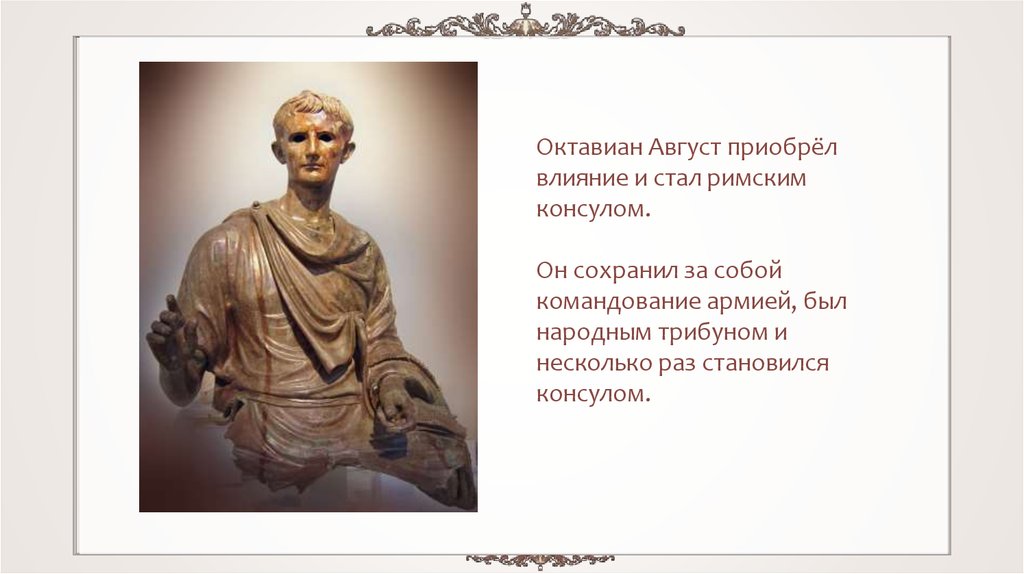 Октавиан Август приобрёл влияние и стал римским консулом.

Он сохранил за собой командование армией, был народным трибуном и несколько раз становился консулом.